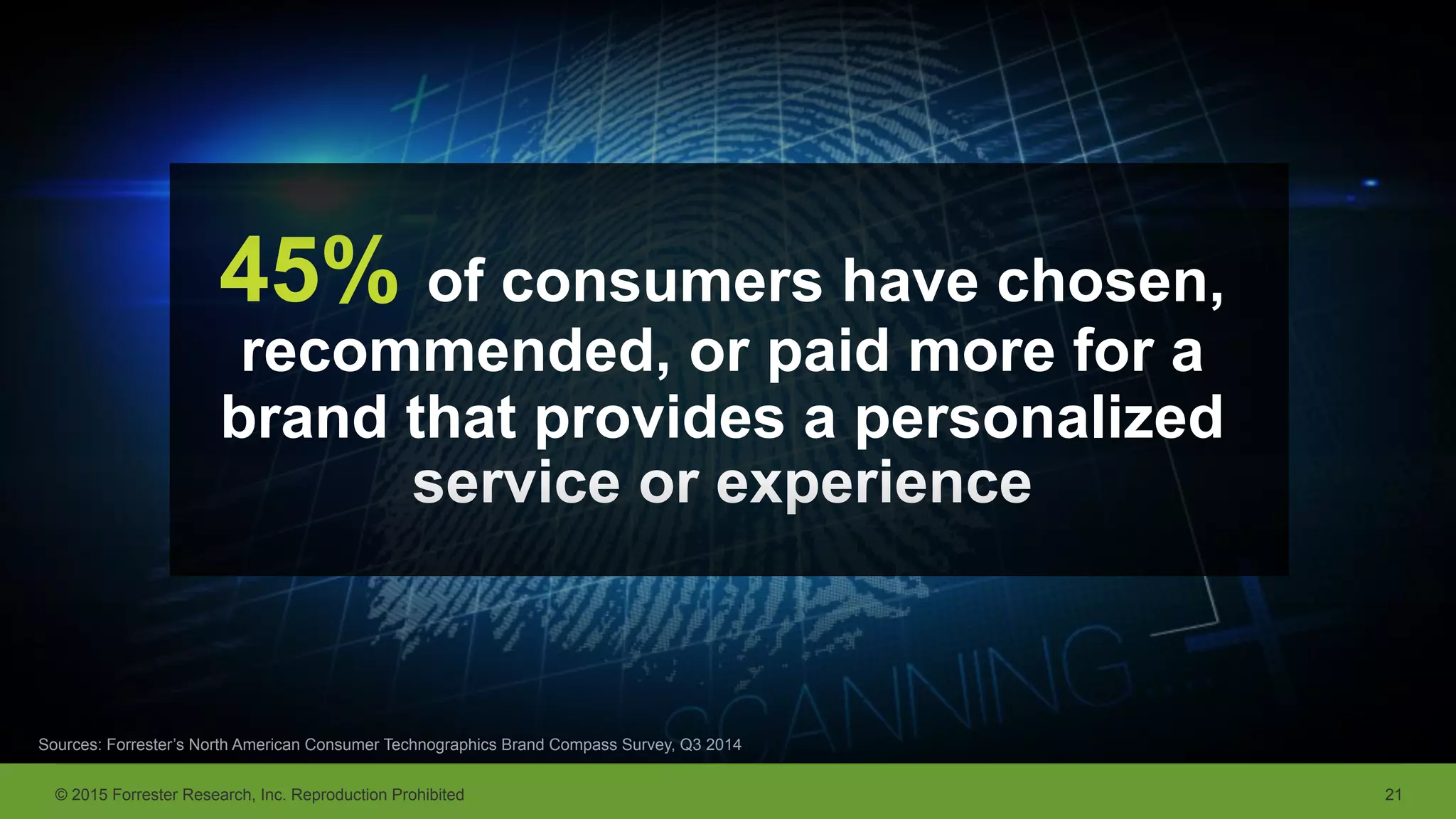 45% of consumers have chosen, recommended, or paid more for a brand that provides a personalized service or experience

SCANNING

Sources: Forrester's North American Consumer Technographics Brand Compass Survey, Q3 2014

© 2015 Forrester Research, Inc. Reproduction Prohibited

21